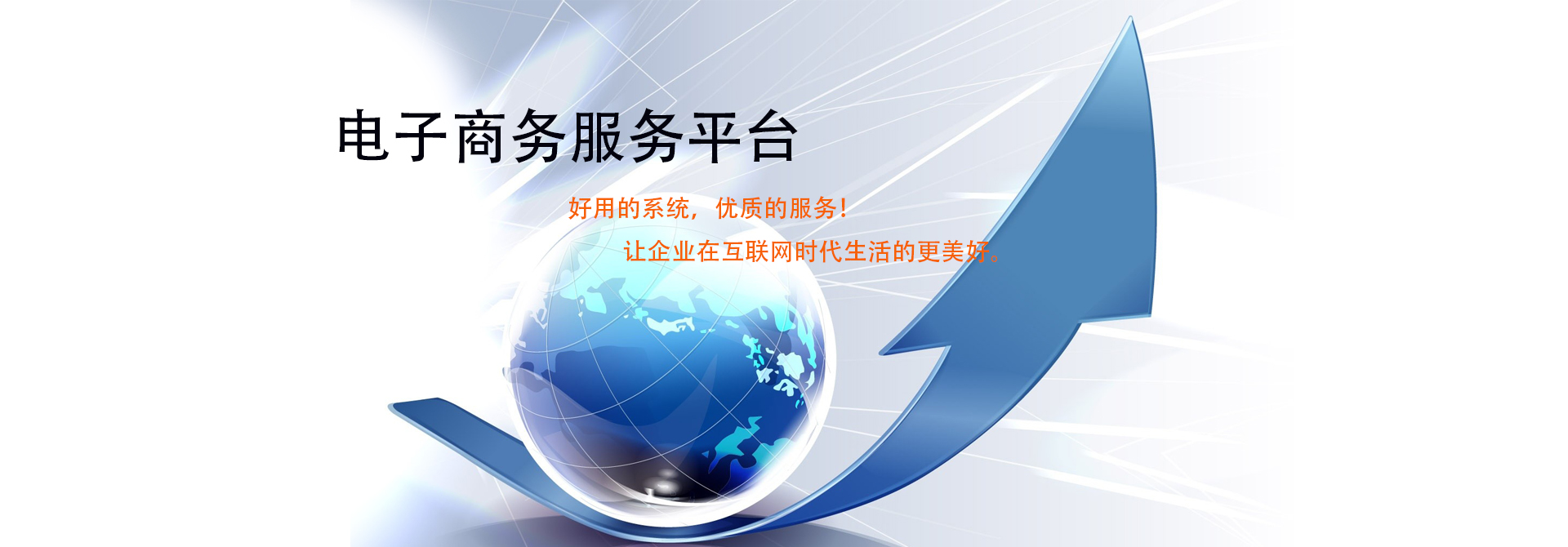 电子商务服务平台

好用的系统，优质的服务！

让企业在互联网时代生活的更美好。